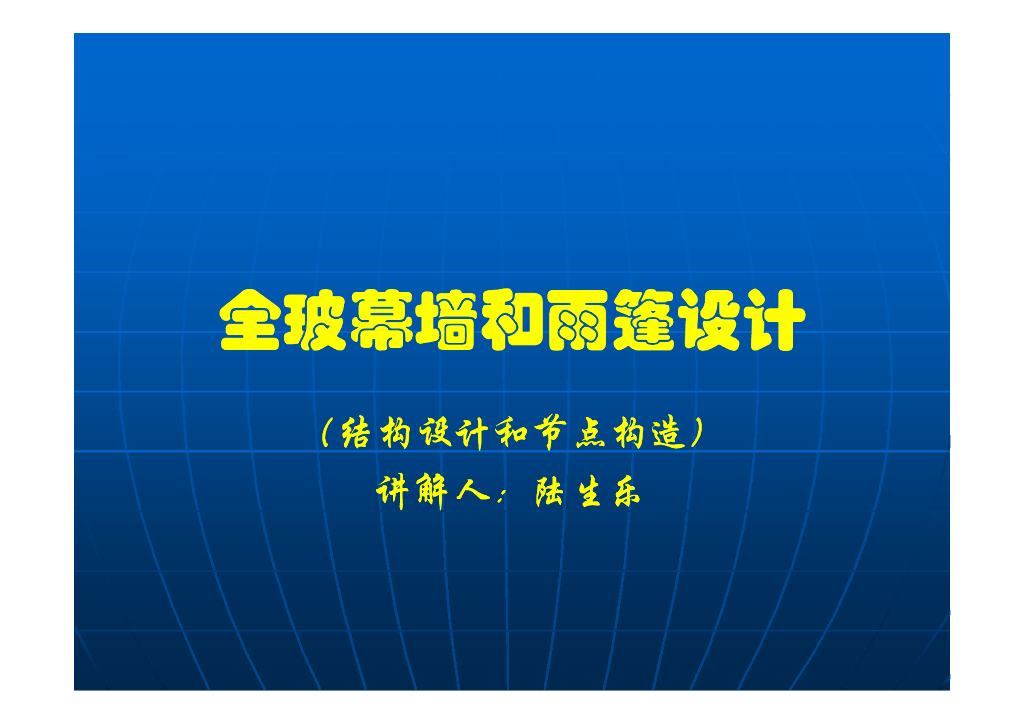 全玻幕墙和雨篷设计

（结构设计和节点构造）
讲解人：陆生乐